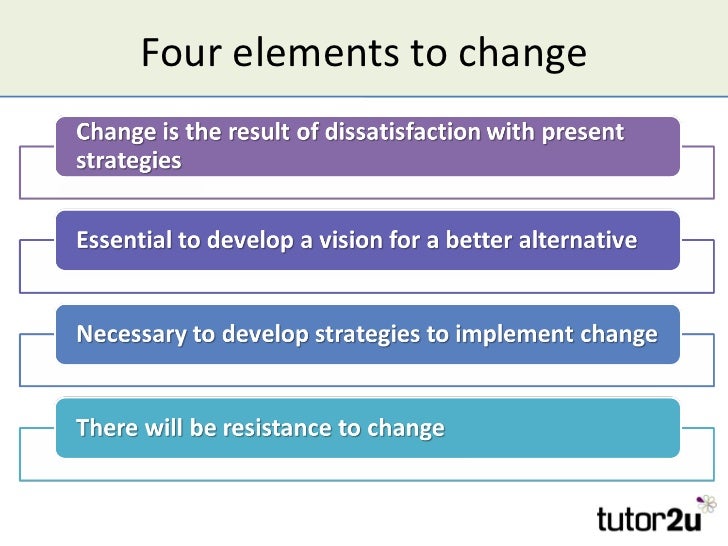 Four elements to change

Change is the result of dissatisfaction with present strategies

Essential to develop a vision for a better alternative

Necessary to develop strategies to implement change

There will be resistance to change

tutor2u